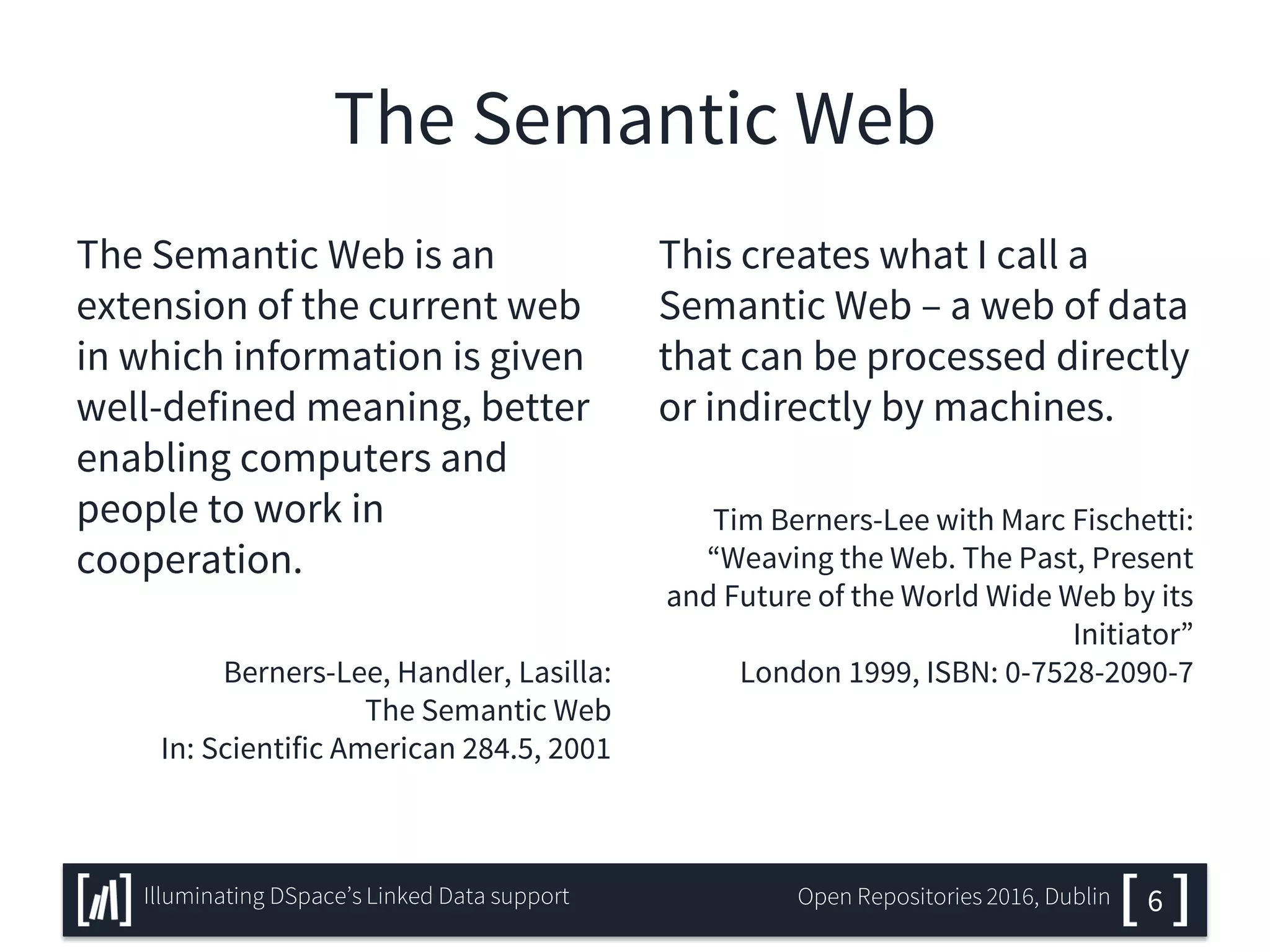 The Semantic Web

The Semantic Web is an extension of the current web in which information is given well-defined meaning, better enabling computers and people to work in cooperation.

Berners-Lee, Handler, Lasilla:
The Semantic Web
In: Scientific American 284.5, 2001

This creates what I call a Semantic Web – a web of data that can be processed directly or indirectly by machines.

Tim Berners-Lee with Marc Fischetti:
“Weaving the Web. The Past, Present and Future of the World Wide Web by its Initiator”
London 1999, ISBN: 0-7528-2090-7

Illuminating DSpace’s Linked Data support

Open Repositories 2016, Dublin [ 6 ]